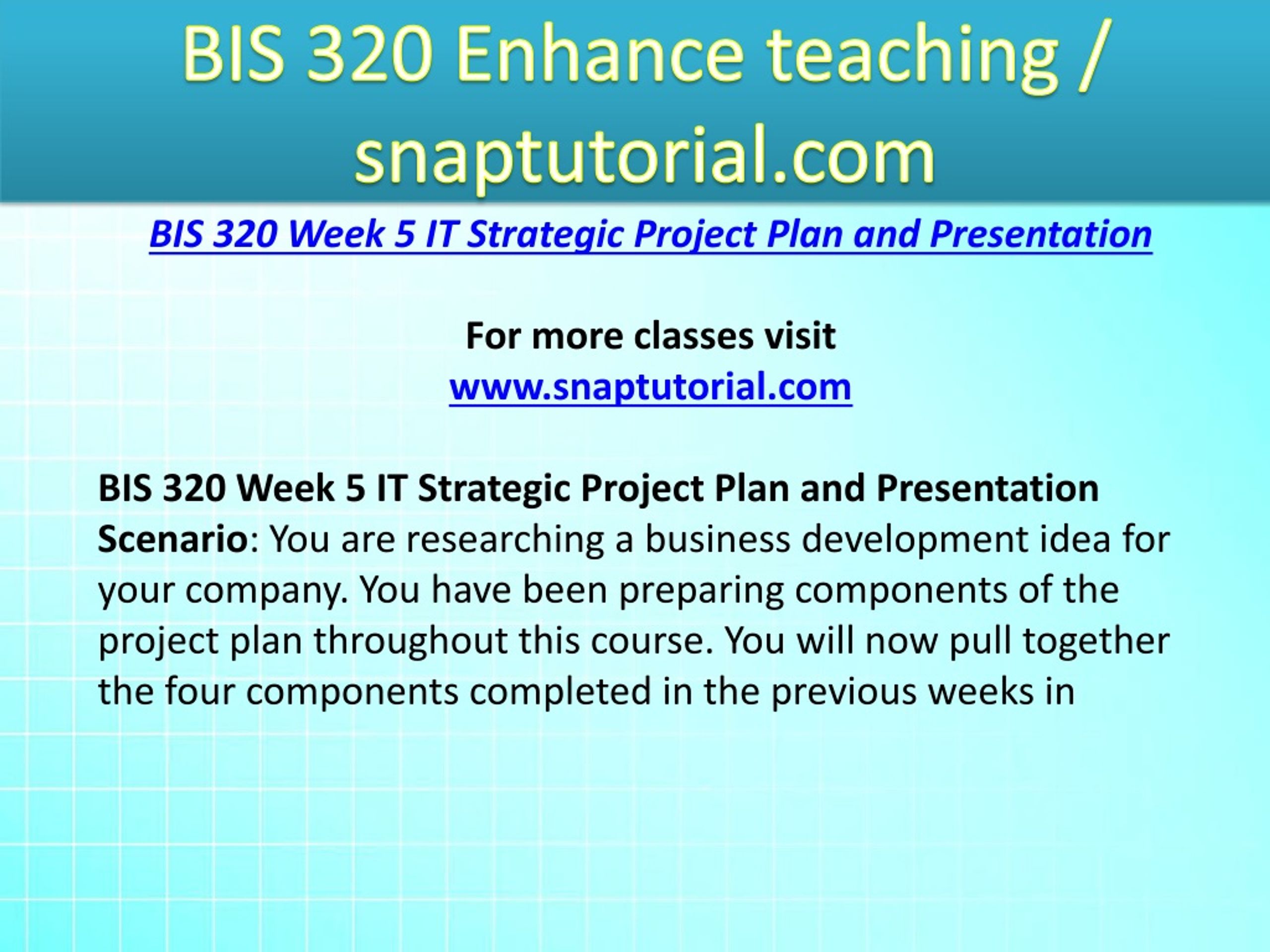 BIS 320 Enhance teaching / snaptutorial.com

BIS 320 Week 5 IT Strategic Project Plan and Presentation

For more classes visit
www.snaptutorial.com

BIS 320 Week 5 IT Strategic Project Plan and Presentation
Scenario: You are researching a business development idea for your company. You have been preparing components of the project plan throughout this course. You will now pull together the four components completed in the previous weeks in